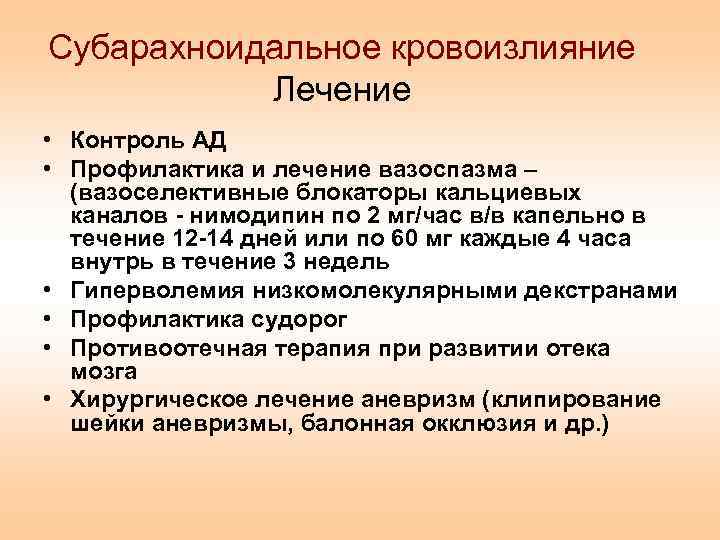 Субарахноидальное кровоизлияние
Лечение

• Контроль АД
• Профилактика и лечение вазоспазма – (вазоселективные блокаторы кальциевых каналов - нимодипин по 2 мг/час в/в капельно в течение 12-14 дней или по 60 мг каждые 4 часа внутрь в течение 3 недель
• Гиперволемия низкомолекулярными декстранами
• Профилактика судорог
• Противоотечная терапия при развитии отека мозга
• Хирургическое лечение аневризм (клипирование шейки аневризмы, балонная окклюзия и др.)